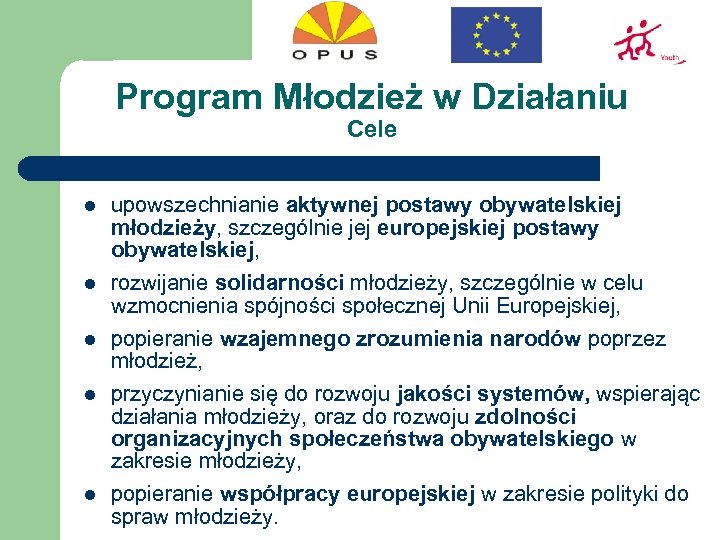 OPUS

Youth

Program Młodzież w Działaniu
Cele

- upowszechnianie aktywnej postawy obywatelskiej młodzieży, szczególnie jej europejskiej postawy obywatelskiej,
- rozwijanie solidarności młodzieży, szczególnie w celu wzmocnienia spójności społecznej Unii Europejskiej,
- popieranie wzajemnego zrozumienia narodów poprzez młodzież,
- przyczynianie się do rozwoju jakości systemów, wspierając działania młodzieży, oraz do rozwoju zdolności organizacyjnych społeczeństwa obywatelskiego w zakresie młodzieży,
- popieranie współpracy europejskiej w zakresie polityki do spraw młodzieży.